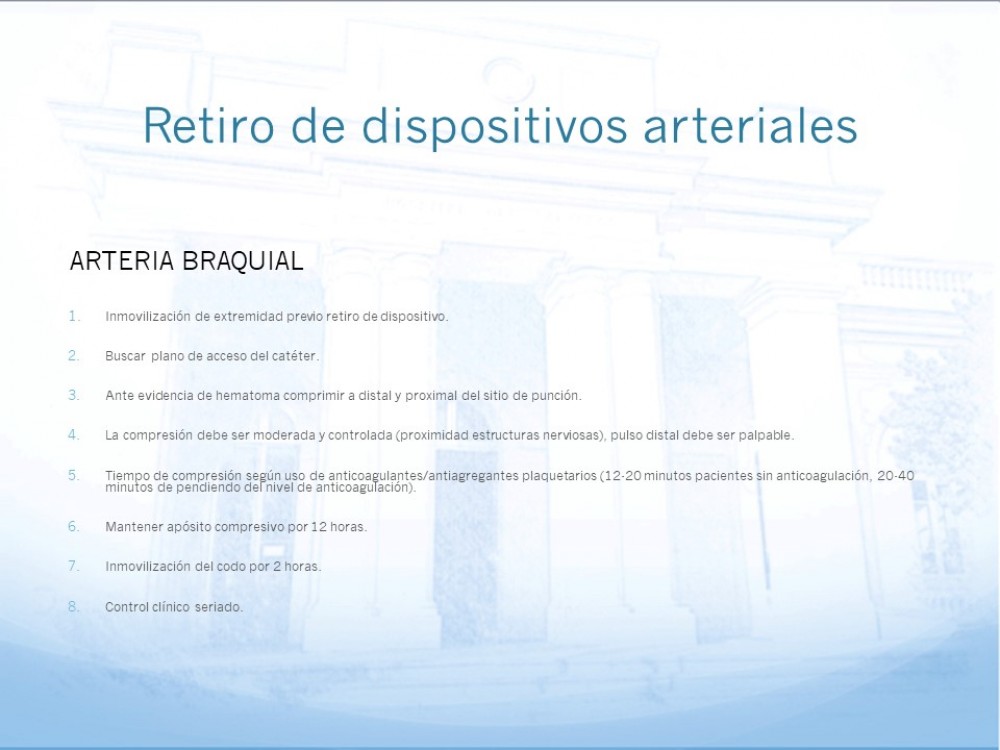 Retiro de dispositivos arteriales

ARTERIA BRAQUIAL

1. Inmovilización de extremidad previo retiro de dispositivo.

2. Buscar plano de acceso del catéter.

3. Ante evidencia de hematoma comprimir a distal y proximal del sitio de punción.

4. La compresión debe ser moderada y controlada (proximidad estructuras nerviosas), pulso distal debe ser palpable.

5. Tiempo de compresión según uso de anticoagulantes/antiagregantes plaquetarios (12-20 minutos pacientes sin anticoagulación, 20-40 minutos de pendiendo del nivel de anticoagulación).

6. Mantener apósito compresivo por 12 horas.

7. Inmovilización del codo por 2 horas.

8. Control clínico seriado.